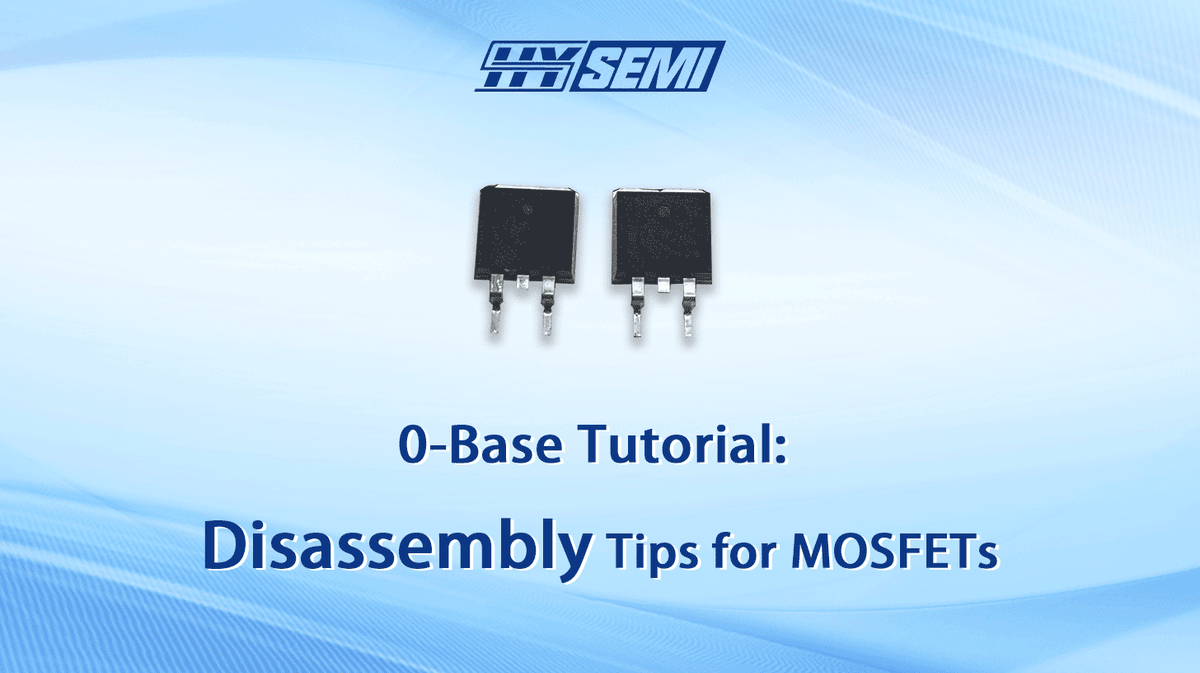 HY SEMI

0-Base Tutorial:

Disassembly Tips for MOSFETs